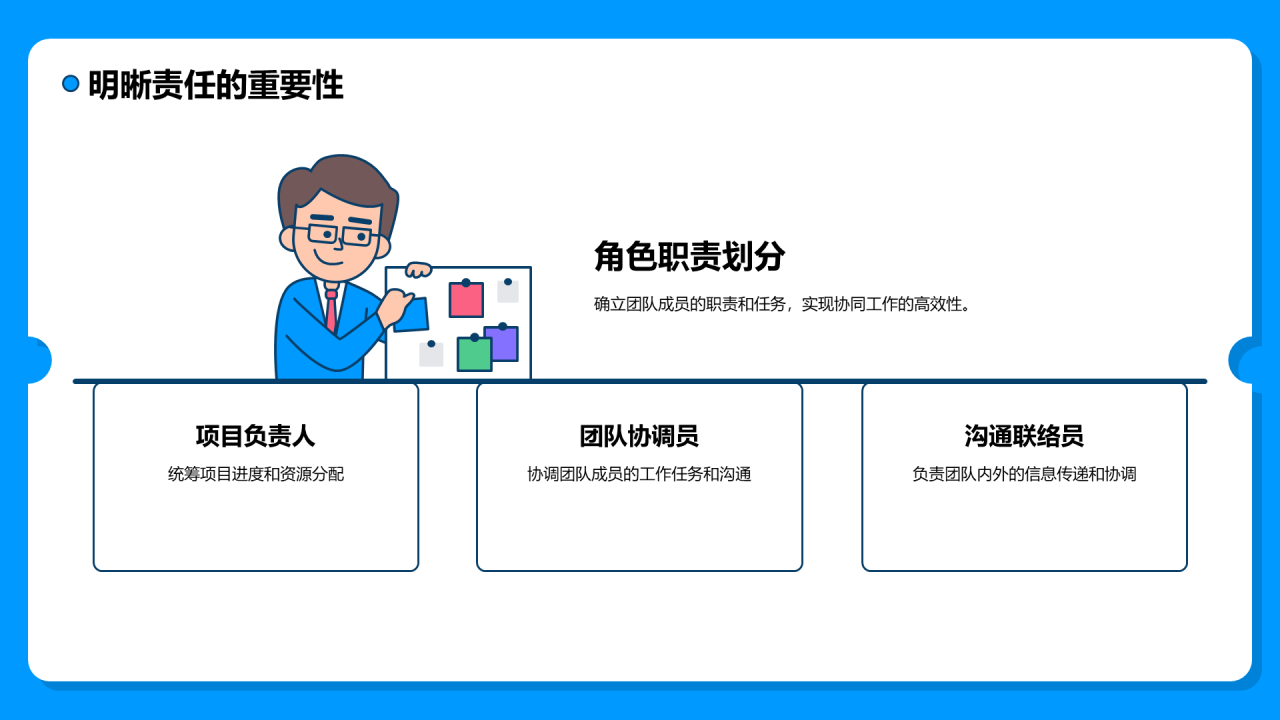 明晰责任的重要性

角色职责划分

确立团队成员的职责和任务，实现协同工作的高效性。

项目负责人

统筹项目进度和资源分配

团队协调员

协调团队成员的工作任务和沟通

沟通联络员

负责团队内外的信息传递和协调